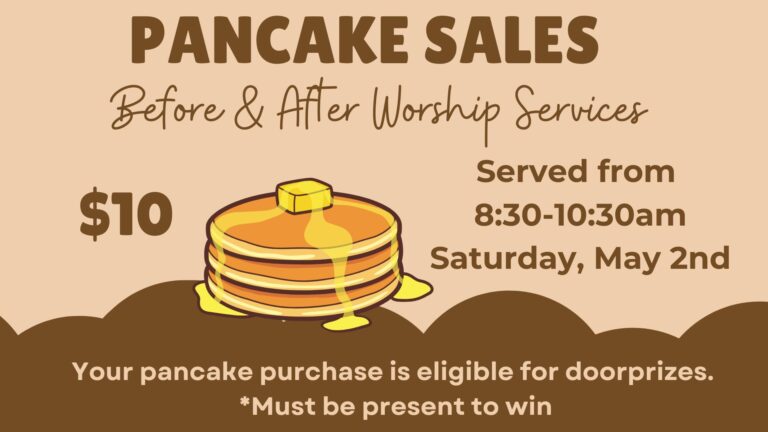 PANCAKE SALES
Before & After Worship Services

$10

Served from
8:30-10:30am
Saturday, May 2nd

Your pancake purchase is eligible for doorprizes.
*Must be present to win